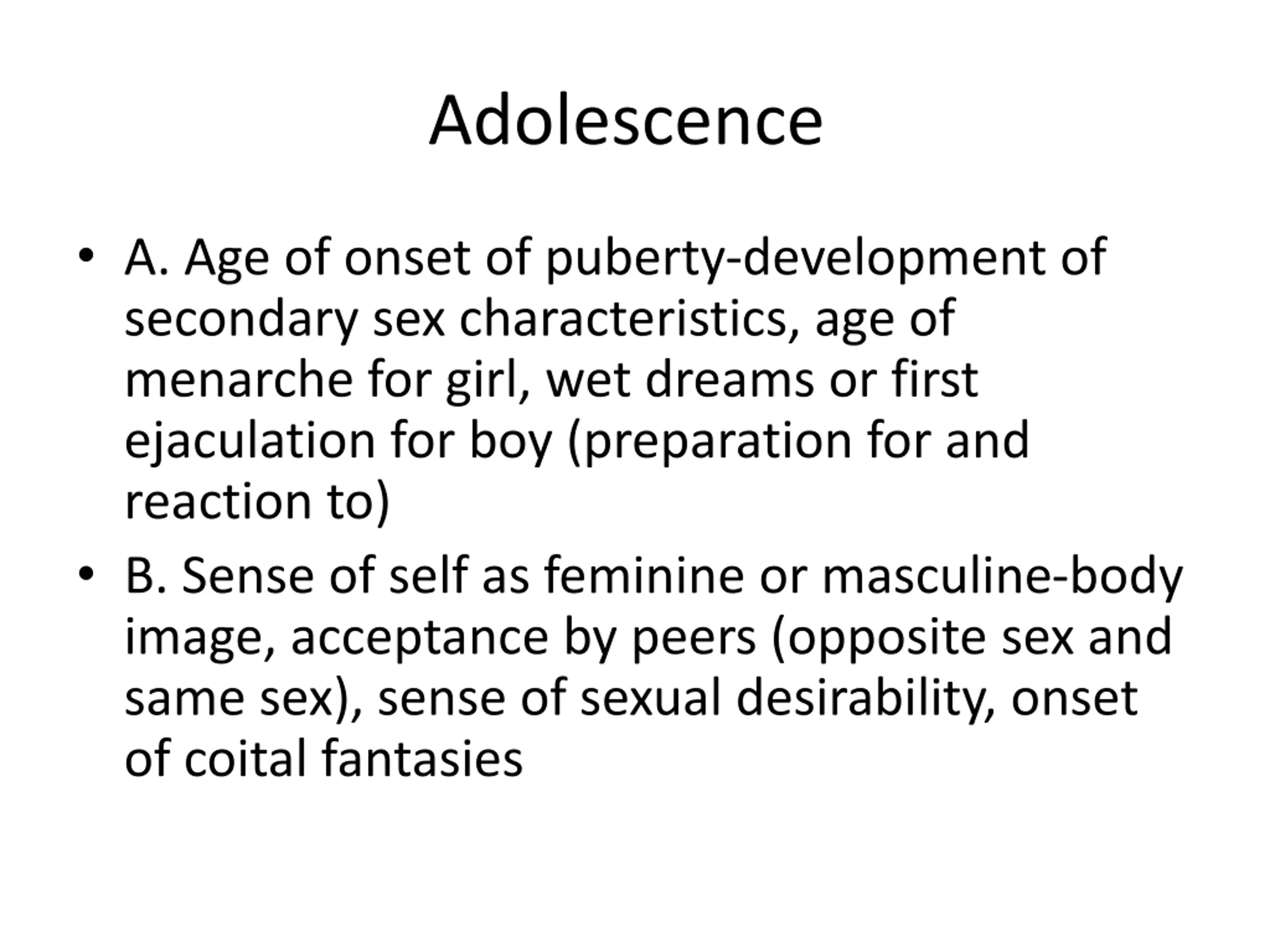 Adolescence

• A. Age of onset of puberty-development of secondary sex characteristics, age of menarche for girl, wet dreams or first ejaculation for boy (preparation for and reaction to)

• B. Sense of self as feminine or masculine-body image, acceptance by peers (opposite sex and same sex), sense of sexual desirability, onset of coital fantasies